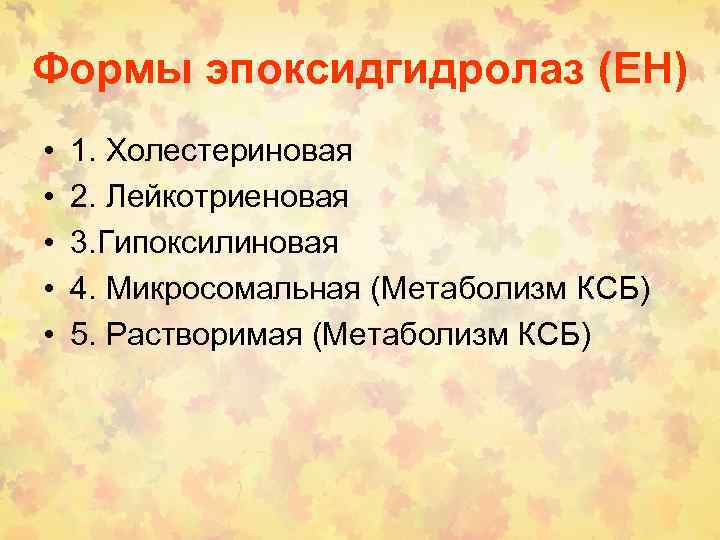 Формы эпоксидгидролаз (ЕН)

• 1. Холестериновая
• 2. Лейкотриеновая
• 3.Гипоксилиновая
• 4. Микросомальная (Метаболизм КСБ)
• 5. Растворимая (Метаболизм КСБ)